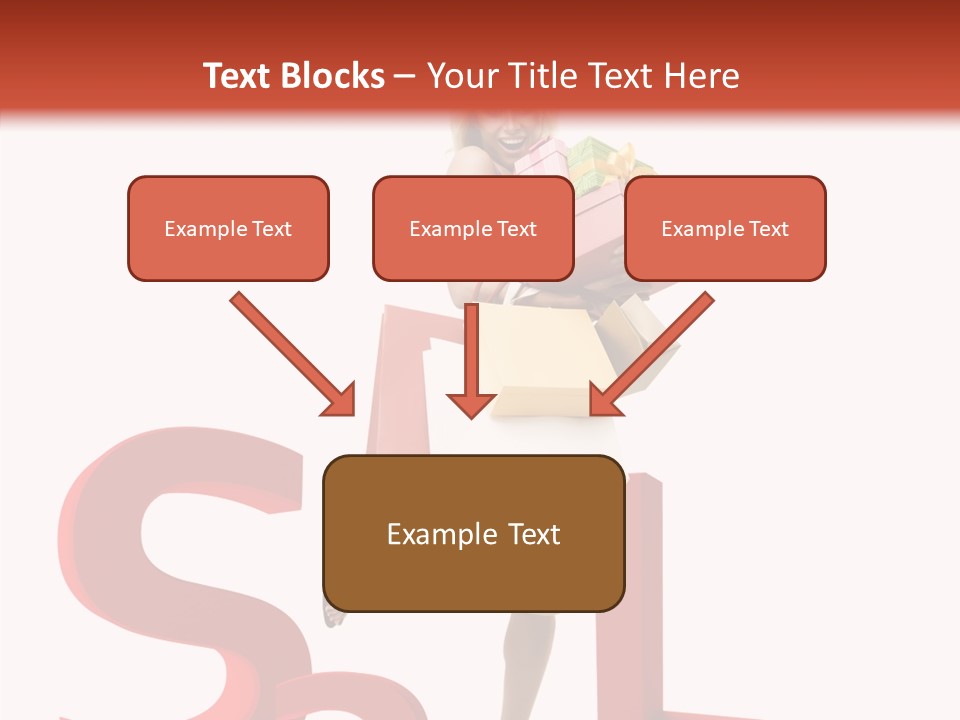 Text Blocks – Your Title Text Here

Example Text

Example Text

Example Text

Example Text